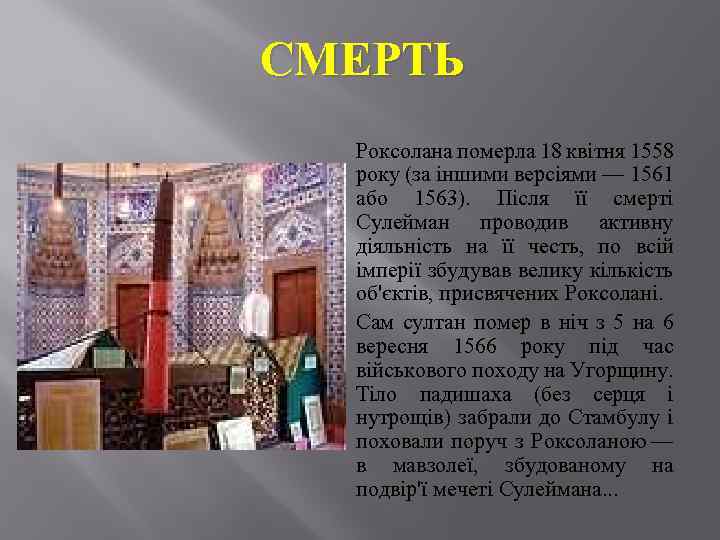 СМЕРТЬ

Роксолана померла 18 квітня 1558 року (за іншими версіями — 1561 або 1563). Після її смерті Сулейман проводив активну діяльність на її честь, по всій імперії збудував велику кількість об'єктів, присвячених Роксолані.

Сам султан помер в ніч з 5 на 6 вересня 1566 року під час військового походу на Угорщину. Тіло падишаха (без серця і нутрощів) забрали до Стамбулу і поховали поруч з Роксоланою — в мавзолеї, збудованому на подвір'ї мечеті Сулеймана...